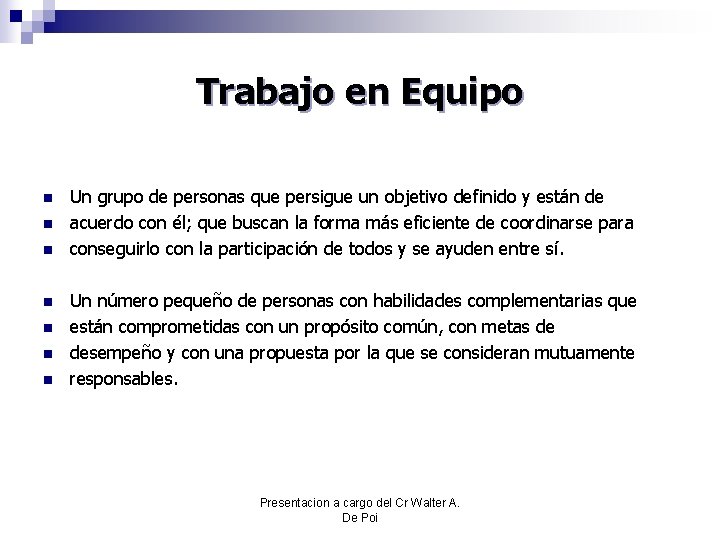 Trabajo en Equipo

- Un grupo de personas que persigue un objetivo definido y están de
- acuerdo con él; que buscan la forma más eficiente de coordinarse para
- conseguirlo con la participación de todos y se ayuden entre sí.

- Un número pequeño de personas con habilidades complementarias que
- están comprometidas con un propósito común, con metas de
- desempeño y con una propuesta por la que se consideran mutuamente
- responsables.

Presentacion a cargo del Cr Walter A. De Poi